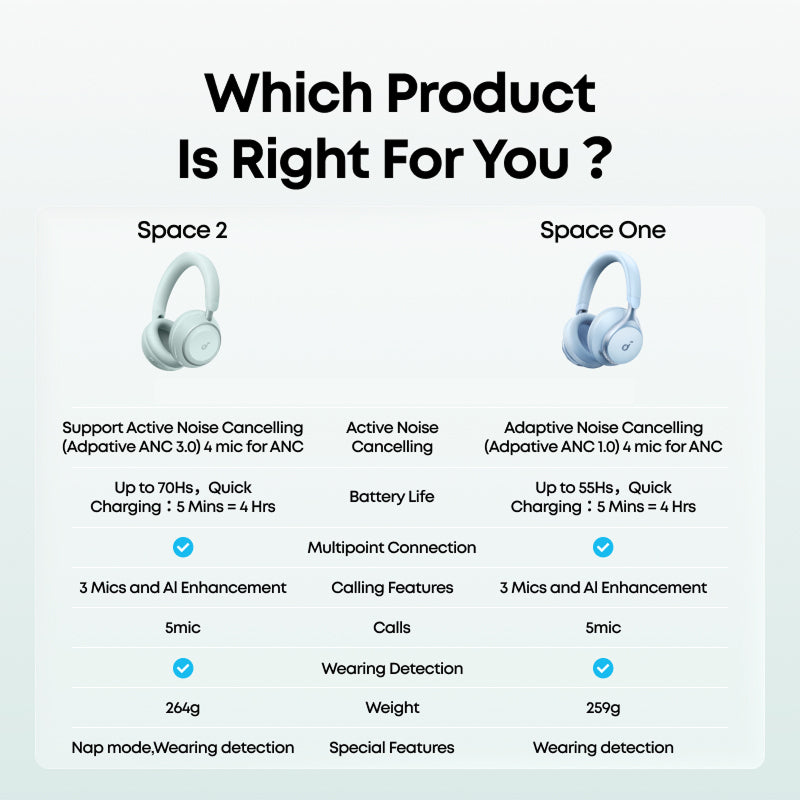 Which Product Is Right For You ?

| Space 2 | | Space One |
|---|---|---|
| Support Active Noise Cancelling (Adpative ANC 3.0) 4 mic for ANC | Active Noise Cancelling | Adaptive Noise Cancelling (Adpative ANC 1.0) 4 mic for ANC |
| Up to 70Hs，Quick Charging：5 Mins = 4 Hrs | Battery Life | Up to 55Hs，Quick Charging：5 Mins = 4 Hrs |
| ✓ | Multipoint Connection | ✓ |
| 3 Mics and AI Enhancement | Calling Features | 3 Mics and AI Enhancement |
| 5mic | Calls | 5mic |
| ✓ | Wearing Detection | ✓ |
| 264g | Weight | 259g |
| Nap mode,Wearing detection | Special Features | Wearing detection |